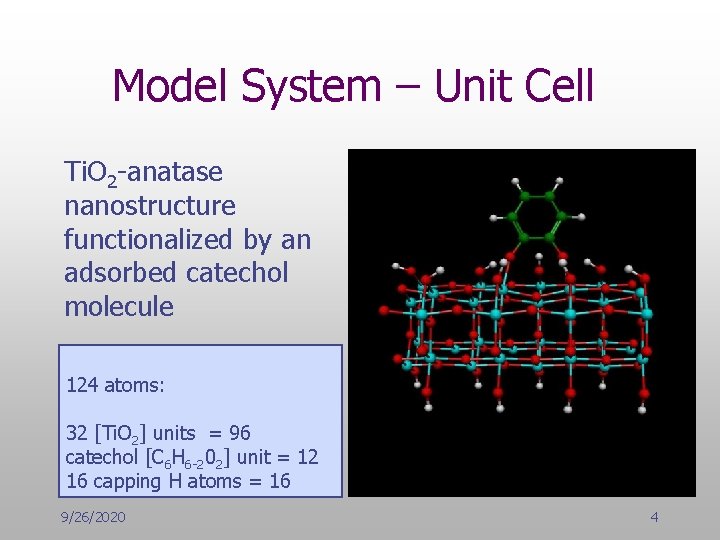 Model System – Unit Cell

$TiO_2$-anatase nanostructure functionalized by an adsorbed catechol molecule

124 atoms:

32 [$TiO_2$] units = 96
catechol [$C_6H_{6-2}0_2$] unit = 12
16 capping H atoms = 16

9/26/2020

4